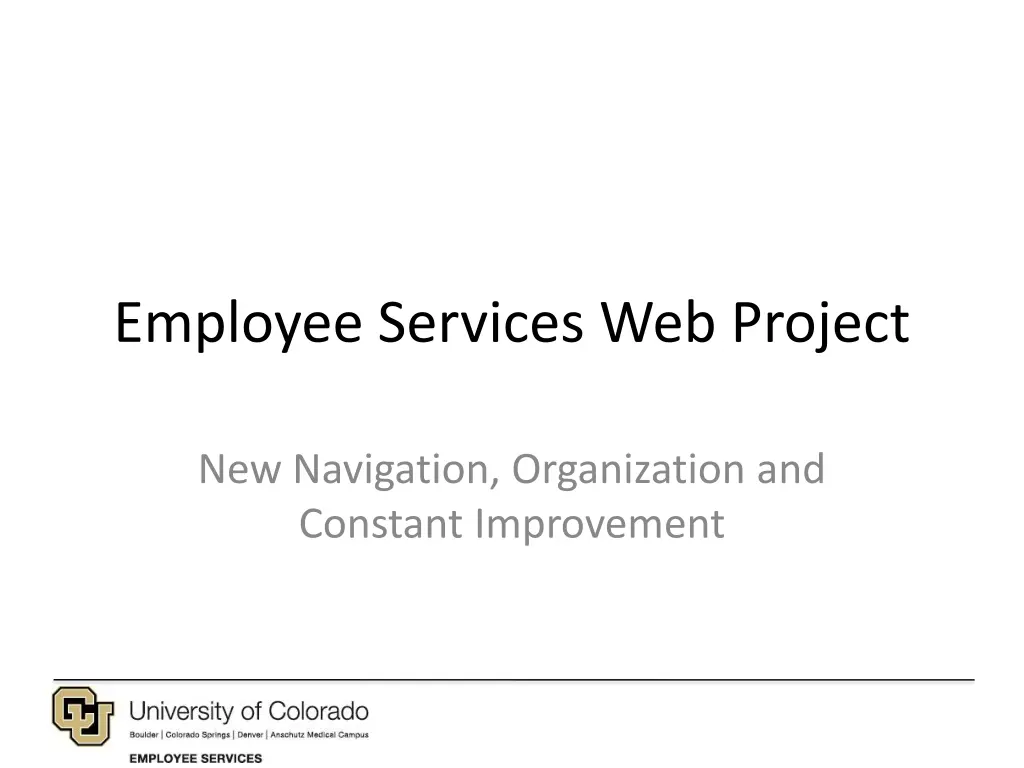 Employee Services Web Project

New Navigation, Organization and Constant Improvement

University of Colorado
Boulder | Colorado Springs | Denver | Anschutz Medical Campus
EMPLOYEE SERVICES